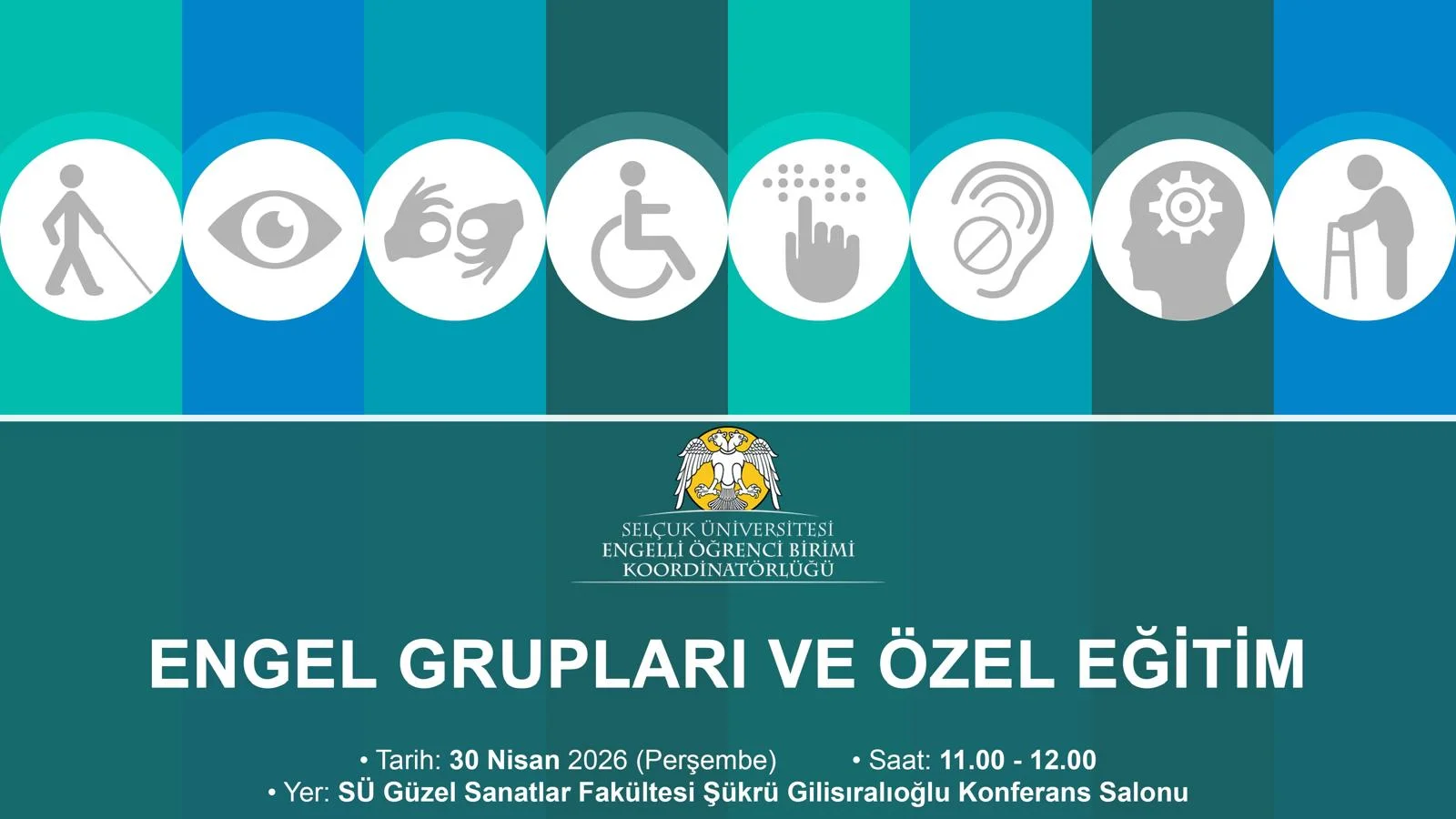 SELÇUK ÜNİVERSİTESİ
ENGELLİ ÖĞRENCİ BİRİMİ
KOORDİNATÖRLÜĞÜ

ENGEL GRUPLARI VE ÖZEL EĞİTİM

• Tarih: 30 Nisan 2026 (Perşembe) • Saat: 11.00 - 12.00
• Yer: SÜ Güzel Sanatlar Fakültesi Şükrü Gilisıralıoğlu Konferans Salonu